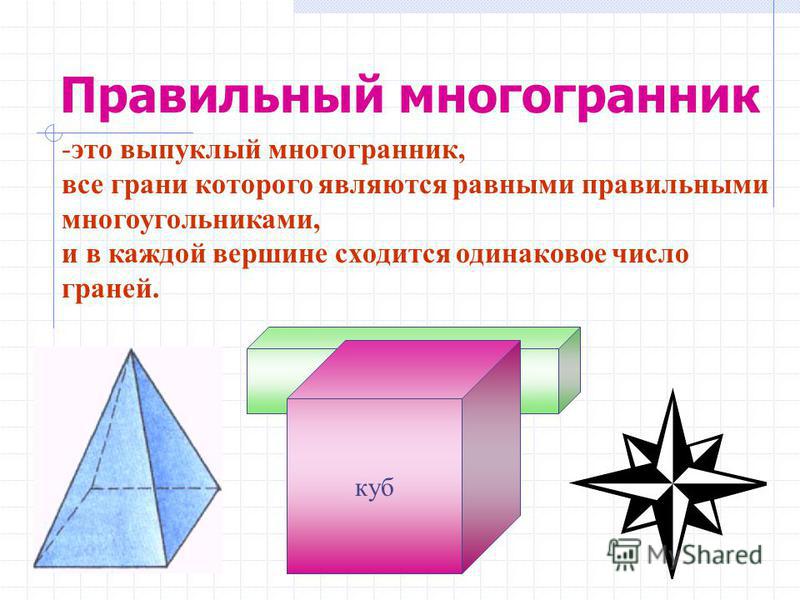 Правильный многогранник

-это выпуклый многогранник,
все грани которого являются равными правильными многоугольниками,
и в каждой вершине сходится одинаковое число граней.

куб

MyShared